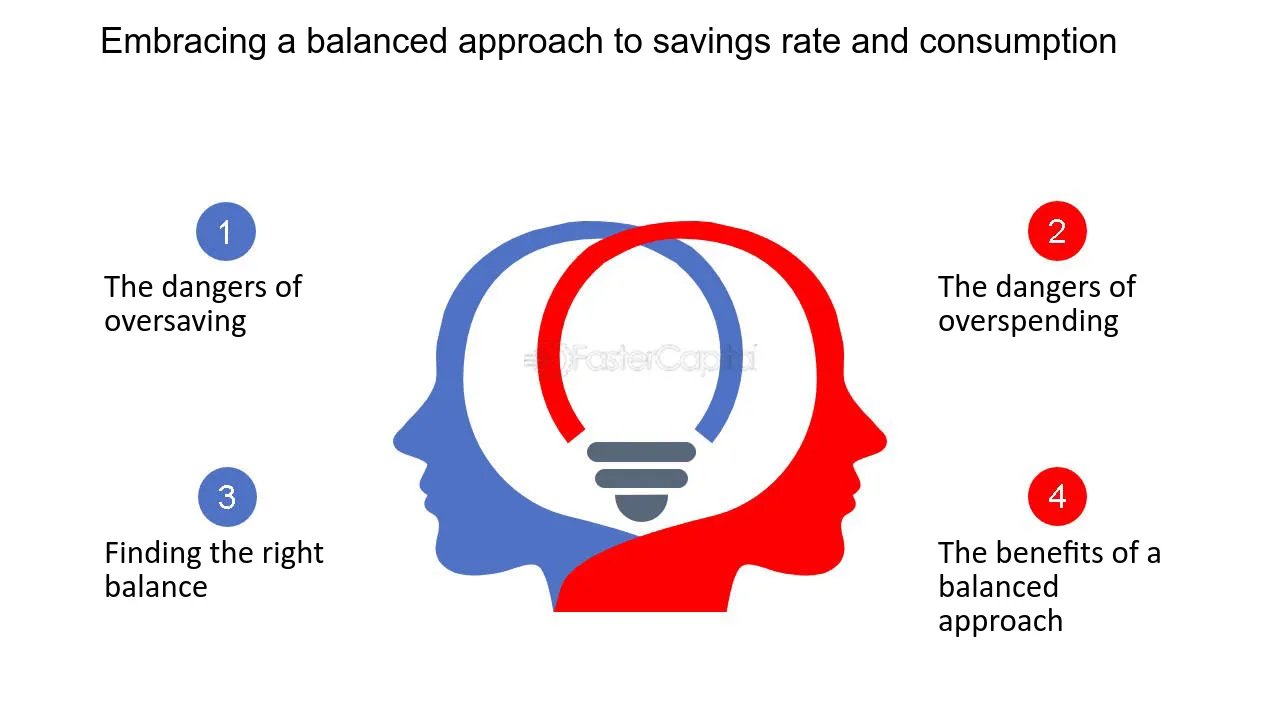 Embracing a balanced approach to savings rate and consumption

1

The dangers of oversaving

2

The dangers of overspending

3

Finding the right balance

4

The benefits of a balanced approach

FasterCapital